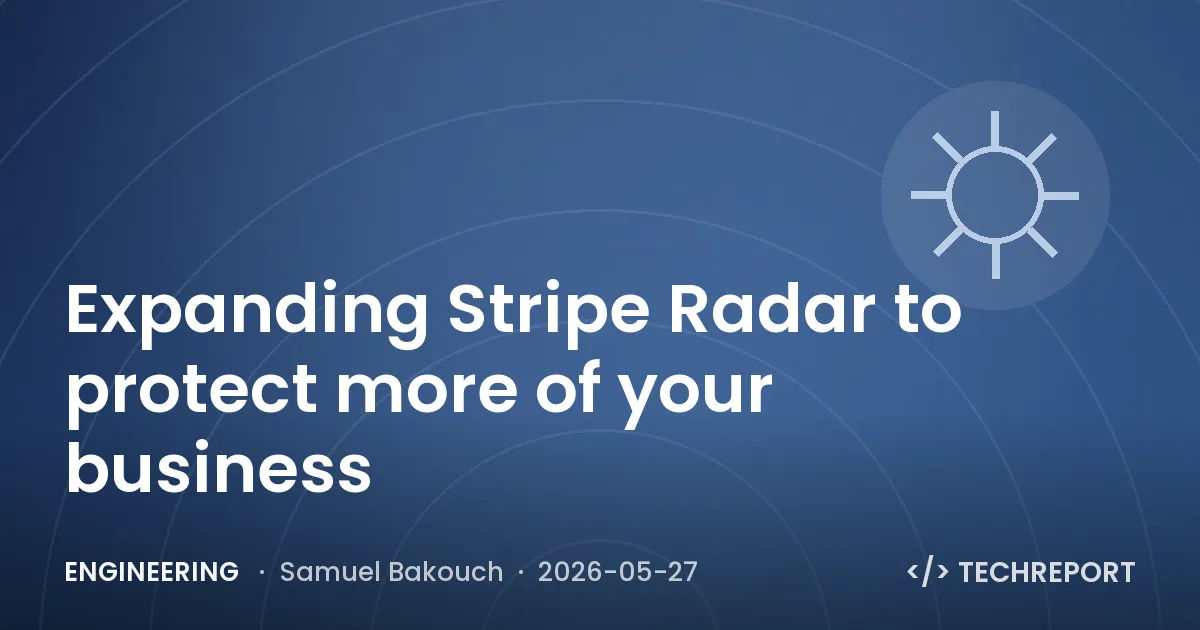 Expanding Stripe Radar to protect more of your business

ENGINEERING · Samuel Bakouch · 2026-05-27

</> TECHREPORT